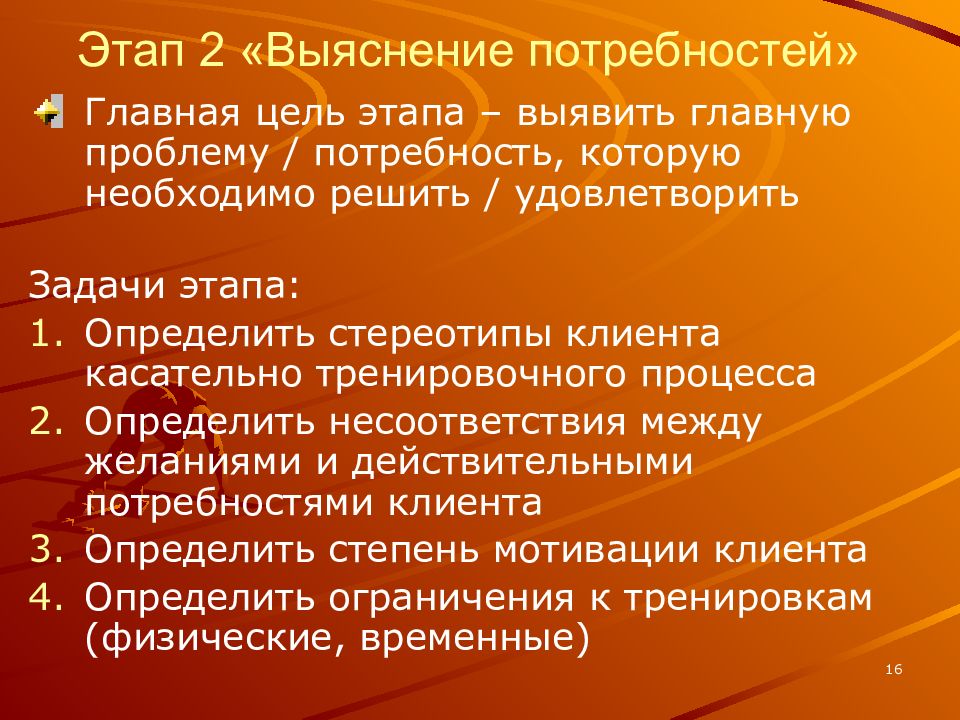 Этап 2 «Выяснение потребностей»

Главная цель этапа – выявить главную проблему / потребность, которую необходимо решить / удовлетворить

Задачи этапа:
1. Определить стереотипы клиента касательно тренировочного процесса
2. Определить несоответствия между желаниями и действительными потребностями клиента
3. Определить степень мотивации клиента
4. Определить ограничения к тренировкам (физические, временные)

16